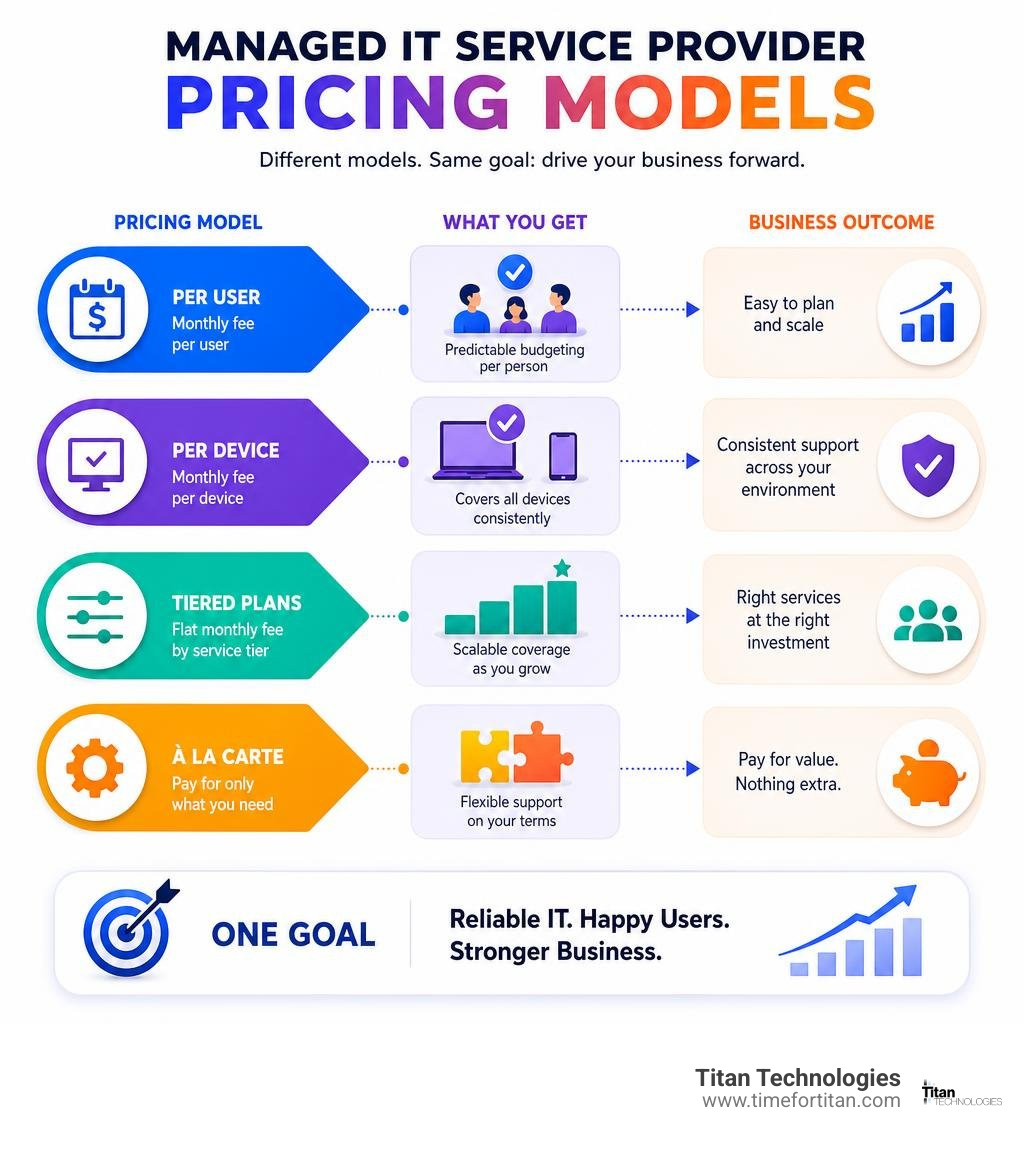 MANAGED IT SERVICE PROVIDER
PRICING MODELS

Different models. Same goal: drive your business forward.

| PRICING MODEL | WHAT YOU GET | BUSINESS OUTCOME |
|---|---|---|
| PER USER Monthly fee per user | Predictable budgeting per person | Easy to plan and scale |
| PER DEVICE Monthly fee per device | Covers all devices consistently | Consistent support across your environment |
| TIERED PLANS Flat monthly fee by service tier | Scalable coverage as you grow | Right services at the right investment |
| À LA CARTE Pay for only what you need | Flexible support on your terms | Pay for value. Nothing extra. |

ONE GOAL

Reliable IT. Happy Users. Stronger Business.

Titan Technologies
www.timefortitan.com

Titan TECHNOLOGIES